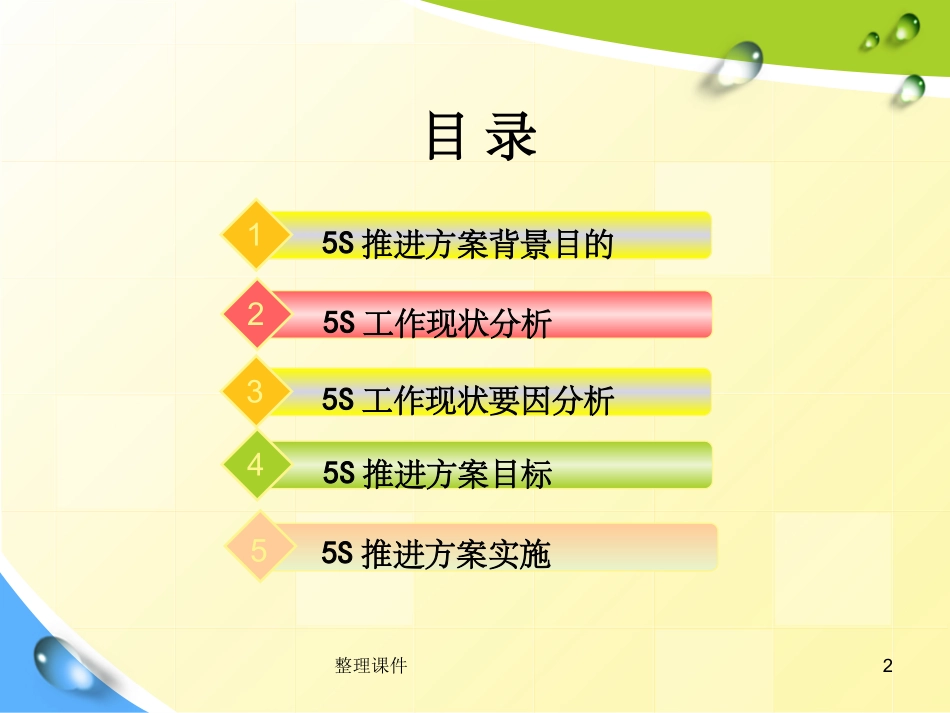 目 录

1 5S 推进方案背景目的

2 5S 工作现状分析

3 5S 工作现状要因分析

4 5S 推进方案目标

5 5S 推进方案实施

整理课件

2